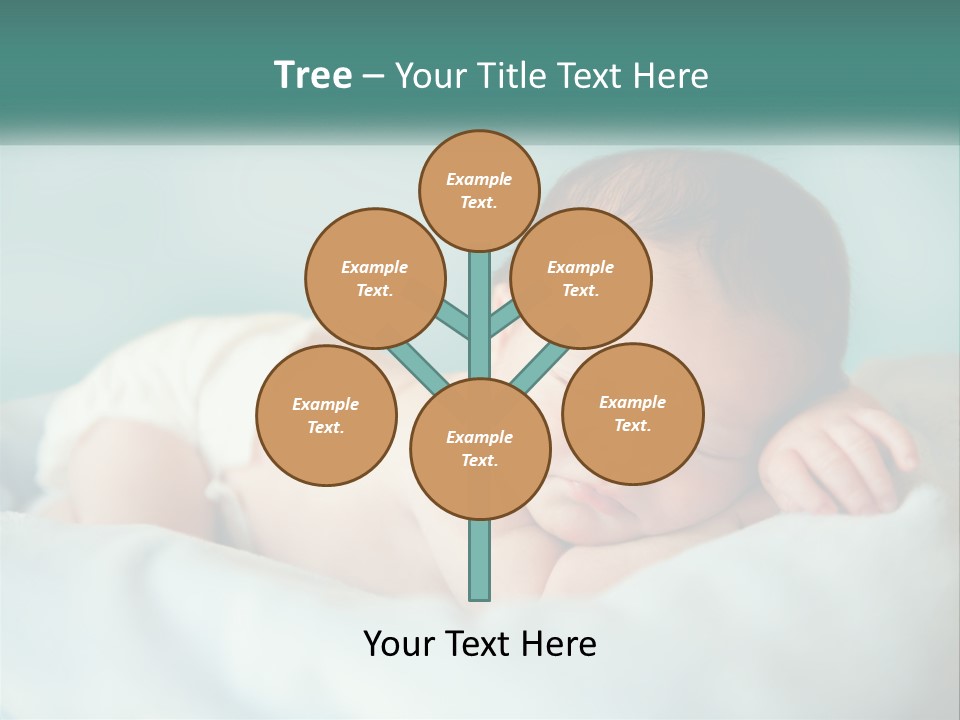 Tree – Your Title Text Here

Example Text.

Example Text.

Example Text.

Example Text.

Example Text.

Example Text.

Your Text Here